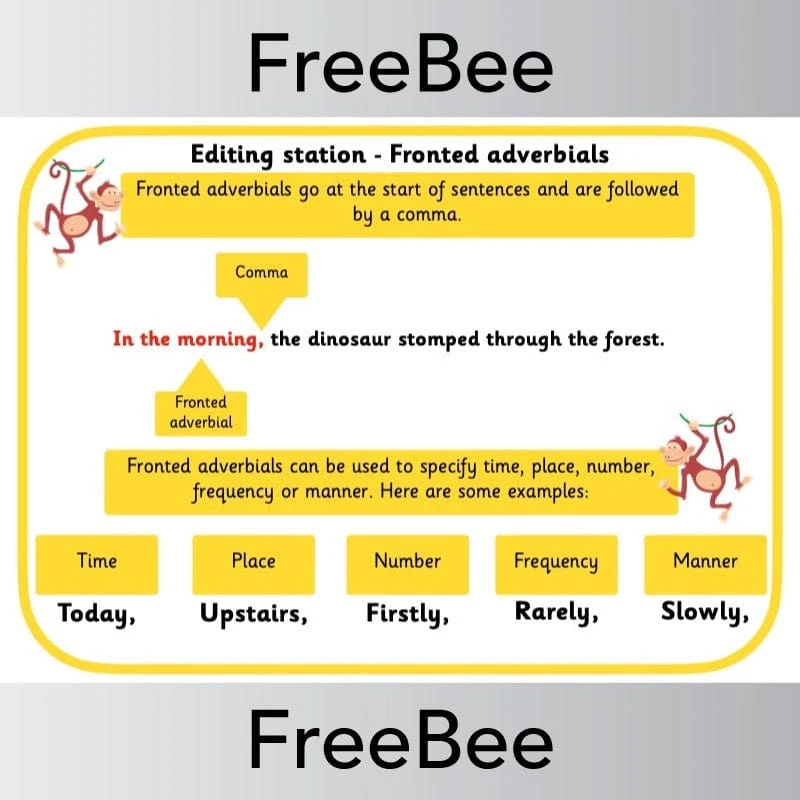 FreeBee

Editing station - Fronted adverbials

Fronted adverbials go at the start of sentences and are followed by a comma.

Comma

In the morning, the dinosaur stomped through the forest.

Fronted adverbial

Fronted adverbials can be used to specify time, place, number, frequency or manner. Here are some examples:

| Time | Place | Number | Frequency | Manner |
|---|---|---|---|---|
| Today, | Upstairs, | Firstly, | Rarely, | Slowly, |

FreeBee